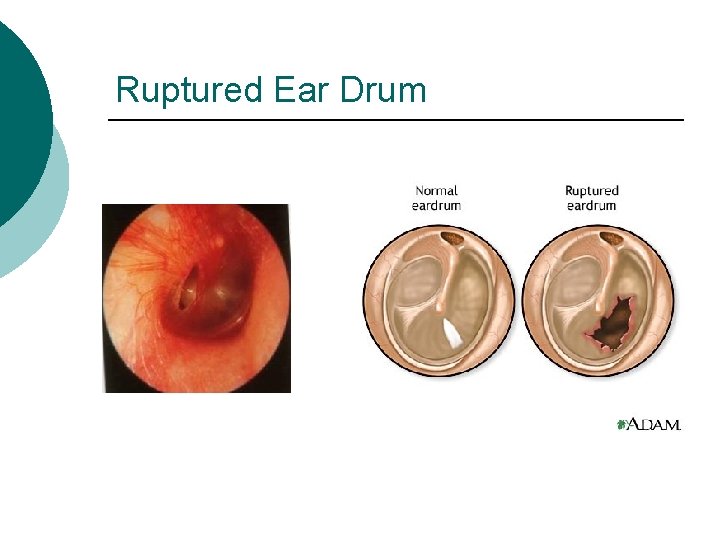 Ruptured Ear Drum

Normal eardrum

Ruptured eardrum

ADAM.